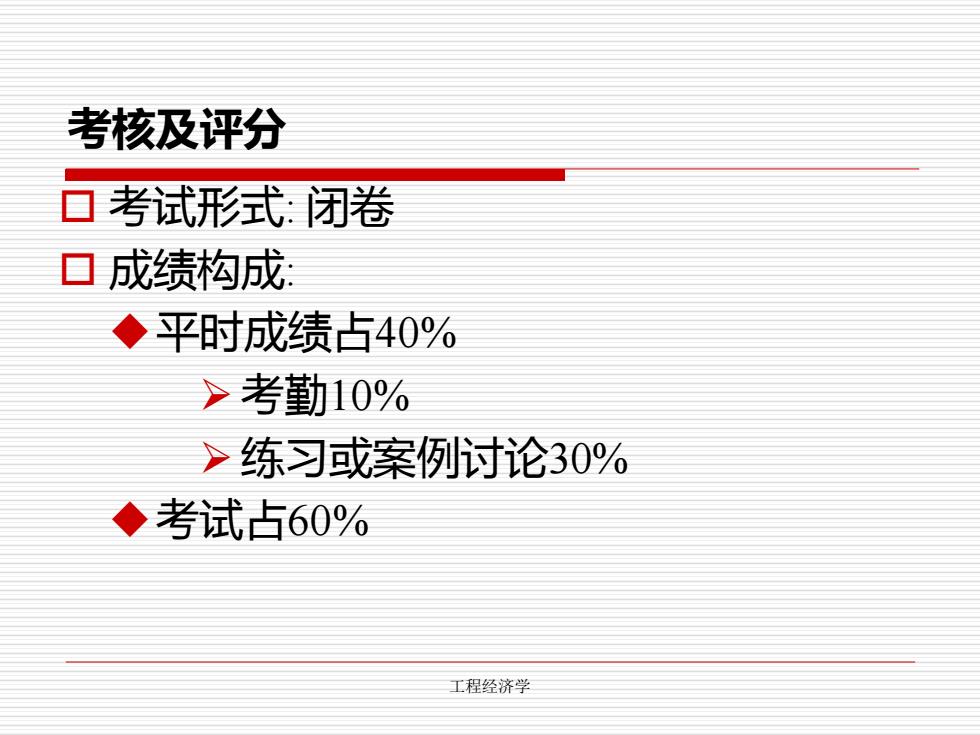 考核及评分

考试形式: 闭卷

成绩构成:

平时成绩占40%

考勤10%

练习或案例讨论30%

考试占60%

工程经济学